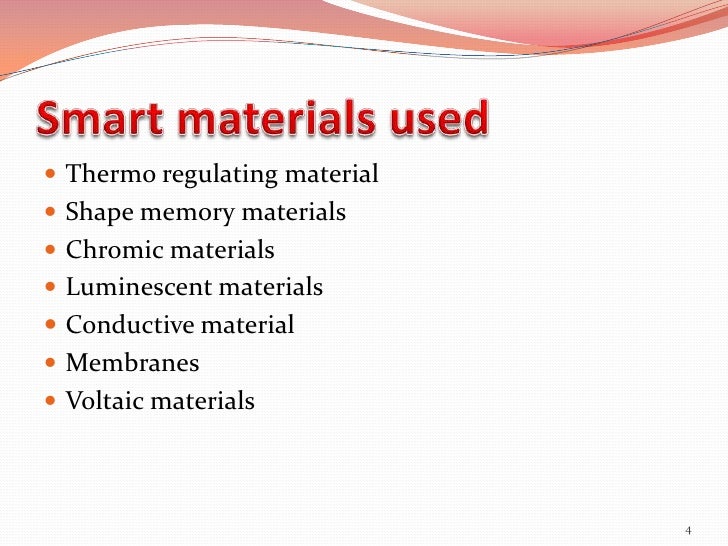 Smart materials used

- Thermo regulating material
- Shape memory materials
- Chromic materials
- Luminescent materials
- Conductive material
- Membranes
- Voltaic materials

4